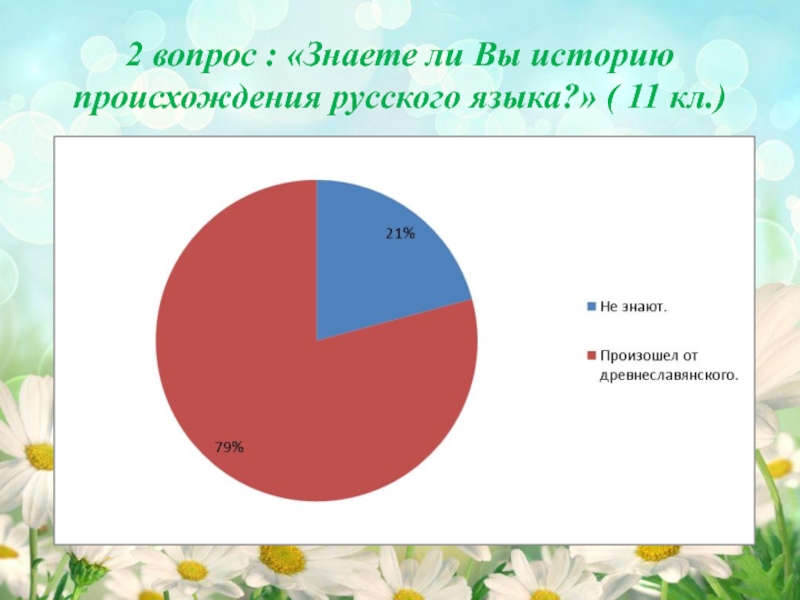 2 вопрос : «Знаете ли Вы историю происхождения русского языка?» ( 11 кл.)

21%

79%

Не знают.

Произошел от древнеславянского.